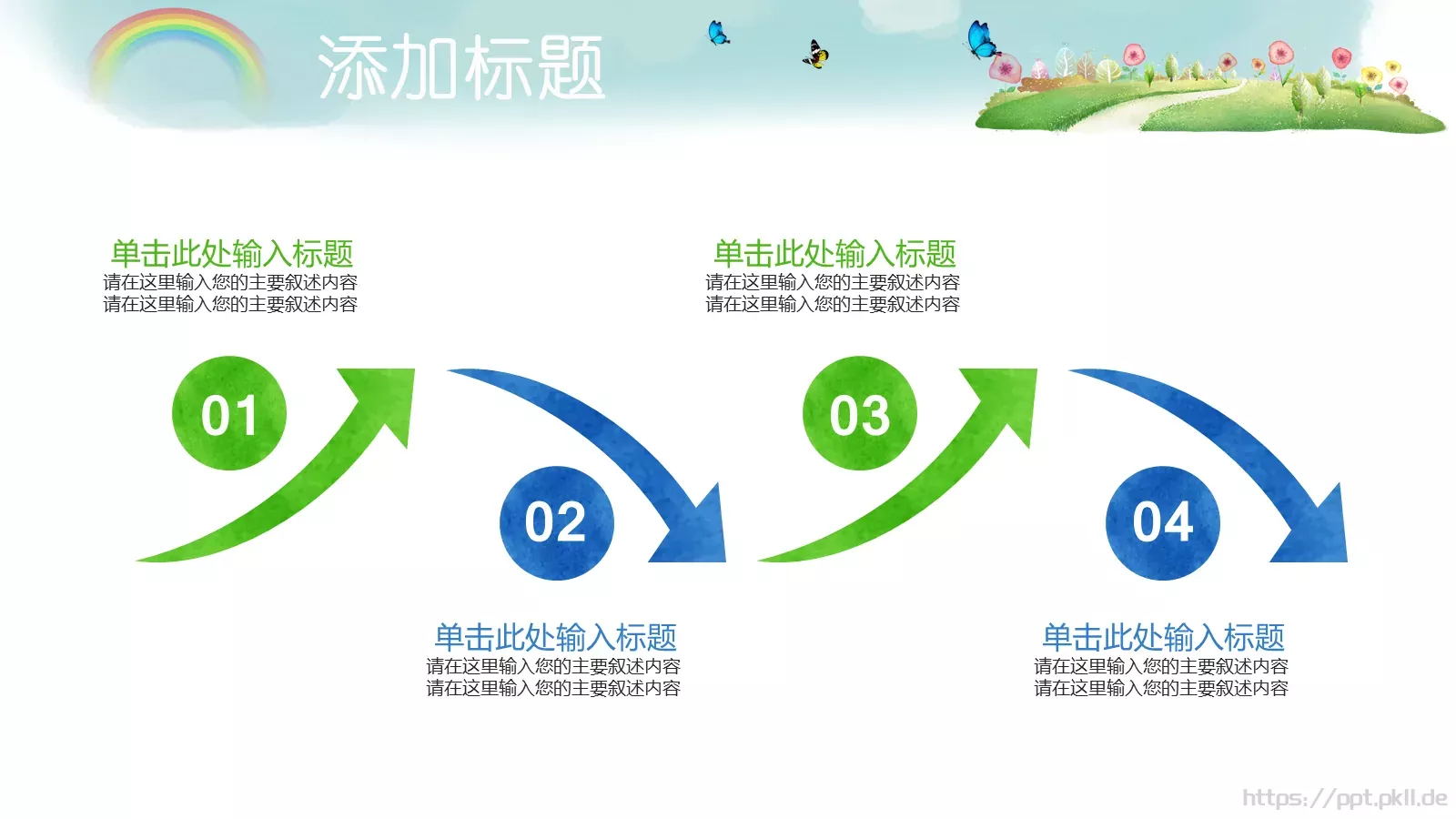 添加标题

单击此处输入标题
请在这里输入您的主要叙述内容
请在这里输入您的主要叙述内容

单击此处输入标题
请在这里输入您的主要叙述内容
请在这里输入您的主要叙述内容

01

02

03

04

单击此处输入标题
请在这里输入您的主要叙述内容
请在这里输入您的主要叙述内容

单击此处输入标题
请在这里输入您的主要叙述内容
请在这里输入您的主要叙述内容

https://ppt.pkll.de